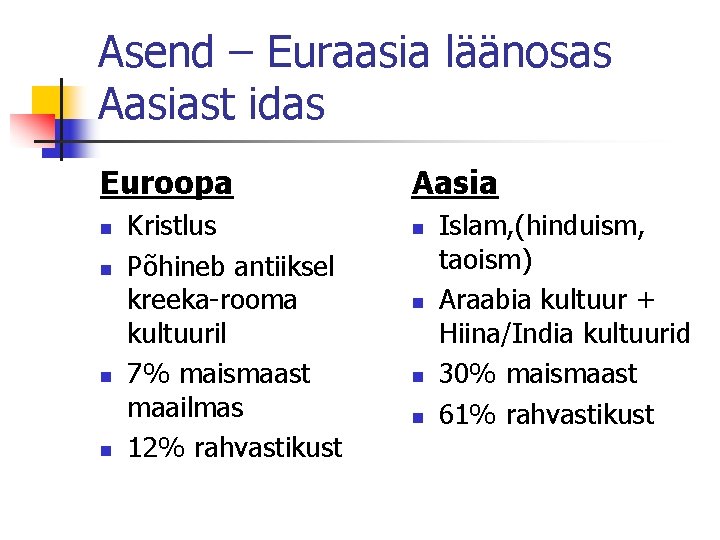 Asend – Euraasia läänosas Aasiast idas

Euroopa

- Kristlus
- Põhineb antiiksel kreeka-rooma kultuuril
- 7% maismaast maailmas
- 12% rahvastikust

Aasia

- Islam,(hinduism, taoism)
- Araabia kultuur + Hiina/India kultuurid
- 30% maismaast
- 61% rahvastikust